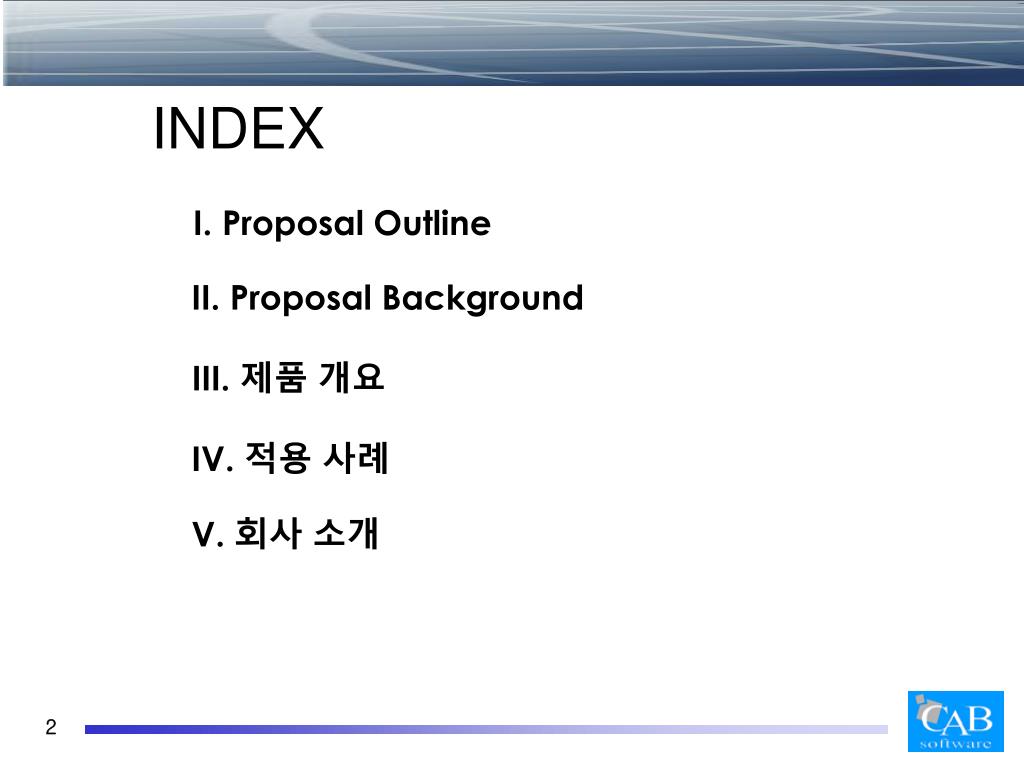 INDEX

I. Proposal Outline

II. Proposal Background

III. 제품 개요

IV. 적용 사례

V. 회사 소개

2

CAB software